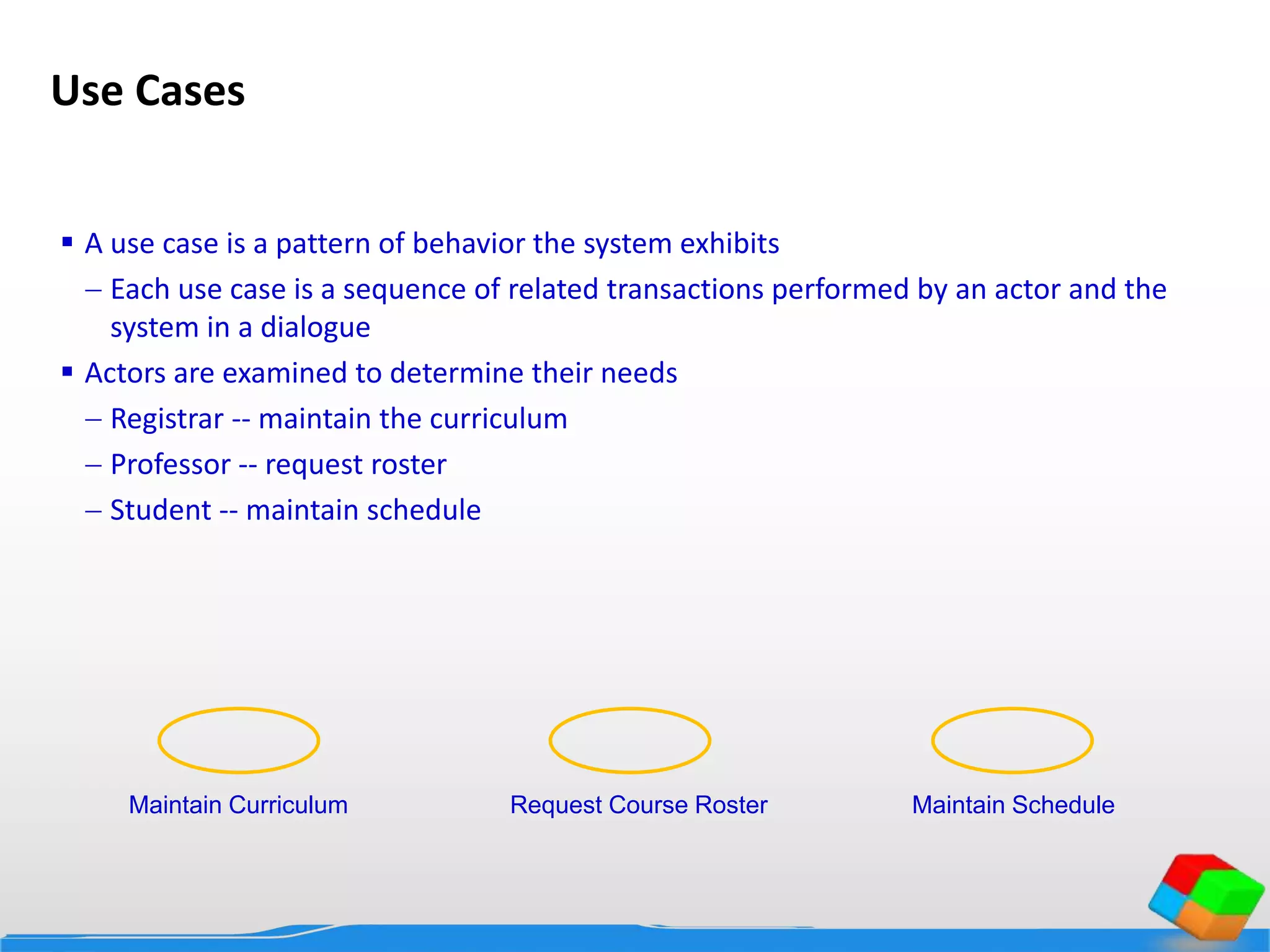 Use Cases

▪ A use case is a pattern of behavior the system exhibits

– Each use case is a sequence of related transactions performed by an actor and the system in a dialogue

▪ Actors are examined to determine their needs

– Registrar -- maintain the curriculum

– Professor -- request roster

– Student -- maintain schedule

Maintain Curriculum

Request Course Roster

Maintain Schedule